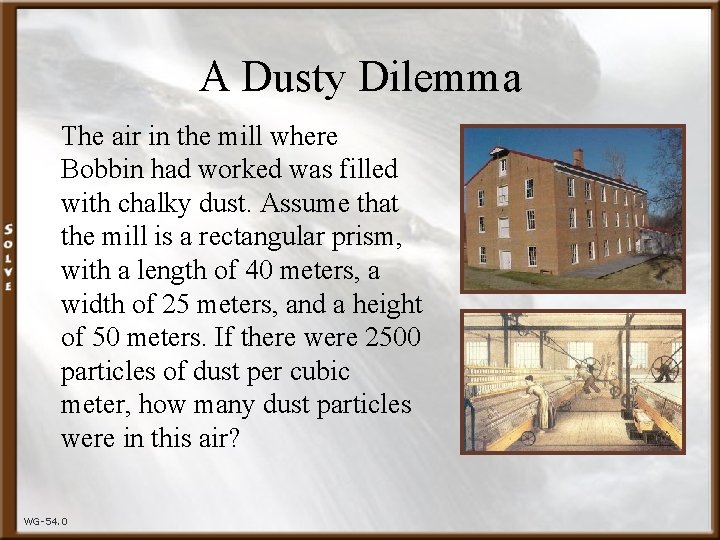 SOLVE

A Dusty Dilemma

The air in the mill where Bobbin had worked was filled with chalky dust. Assume that the mill is a rectangular prism, with a length of 40 meters, a width of 25 meters, and a height of 50 meters. If there were 2500 particles of dust per cubic meter, how many dust particles were in this air?

WG-54.0